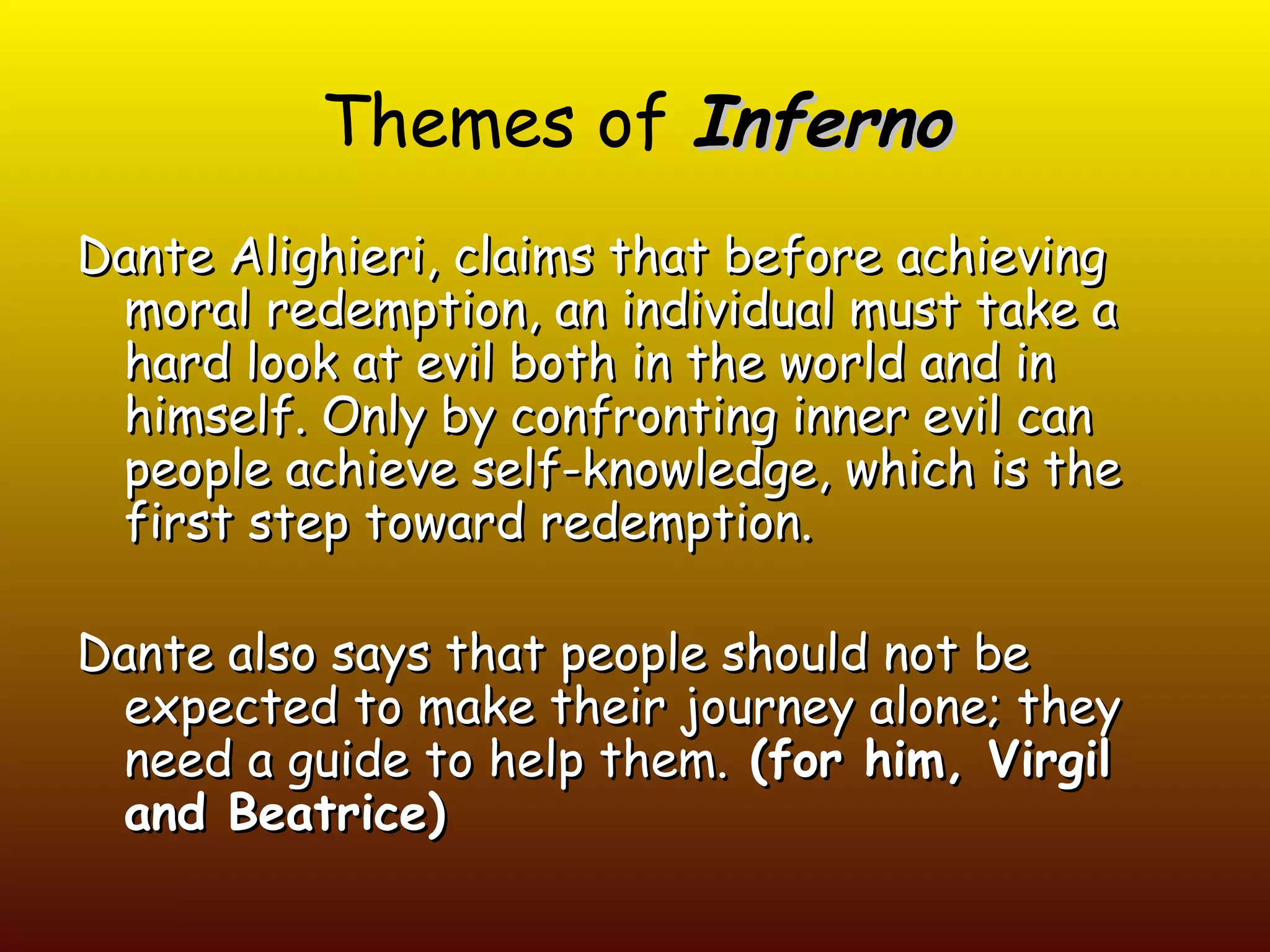 Themes of Inferno

Dante Alighieri, claims that before achieving moral redemption, an individual must take a hard look at evil both in the world and in himself. Only by confronting inner evil can people achieve self-knowledge, which is the first step toward redemption.

Dante also says that people should not be expected to make their journey alone; they need a guide to help them. (for him, Virgil and Beatrice)